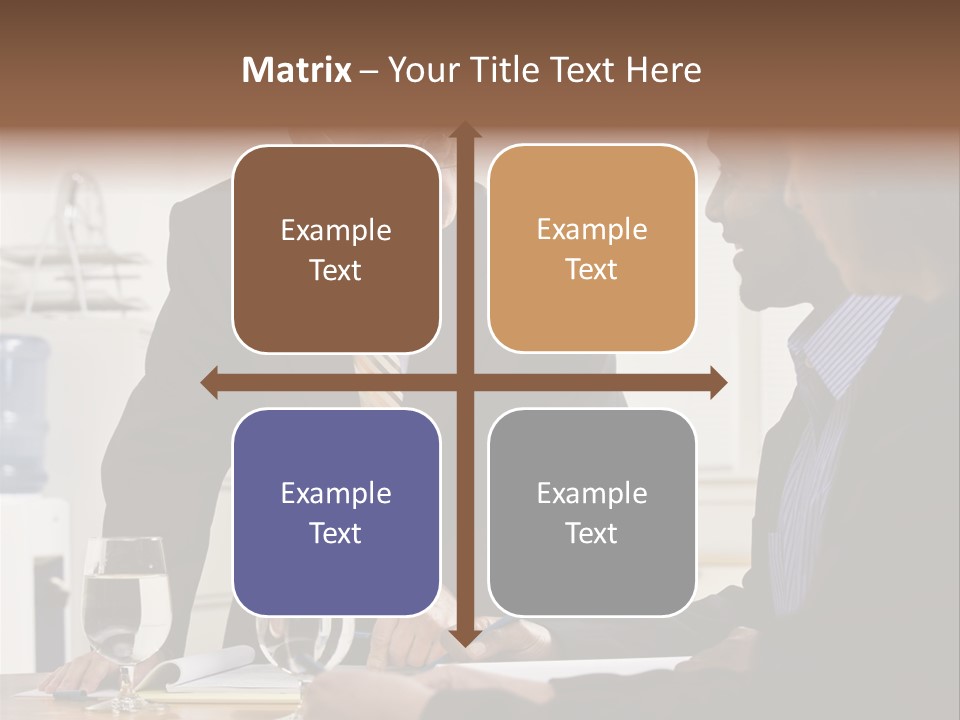 Matrix – Your Title Text Here

Example Text

Example Text

Example Text

Example Text